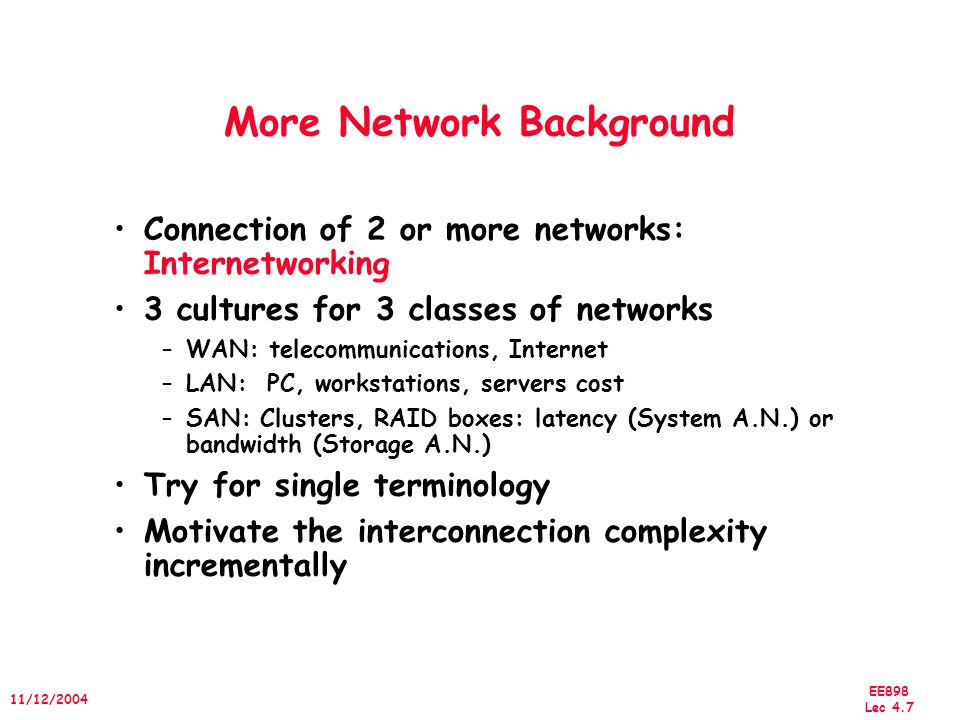 More Network Background

• Connection of 2 or more networks: Internetworking
• 3 cultures for 3 classes of networks
– WAN: telecommunications, Internet
– LAN: PC, workstations, servers cost
– SAN: Clusters, RAID boxes: latency (System A.N.) or bandwidth (Storage A.N.)
• Try for single terminology
• Motivate the interconnection complexity incrementally

11/12/2004

EE898
Lec 4.7